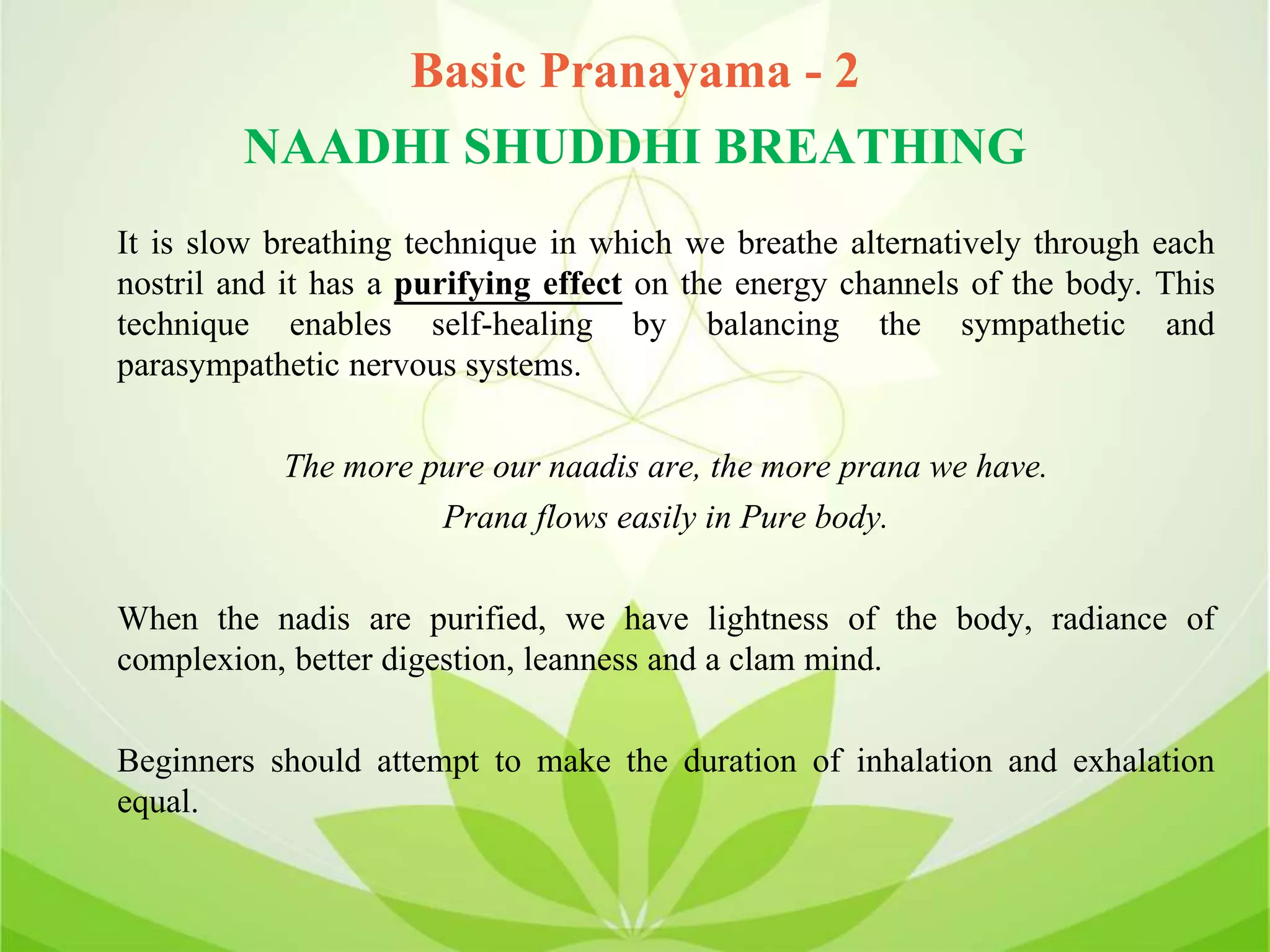 Basic Pranayama - 2

NAADHI SHUDDHI BREATHING

It is slow breathing technique in which we breathe alternatively through each nostril and it has a purifying effect on the energy channels of the body. This technique enables self-healing by balancing the sympathetic and parasympathetic nervous systems.

The more pure our naadis are, the more prana we have.

Prana flows easily in Pure body.

When the nadis are purified, we have lightness of the body, radiance of complexion, better digestion, leanness and a clam mind.

Beginners should attempt to make the duration of inhalation and exhalation equal.